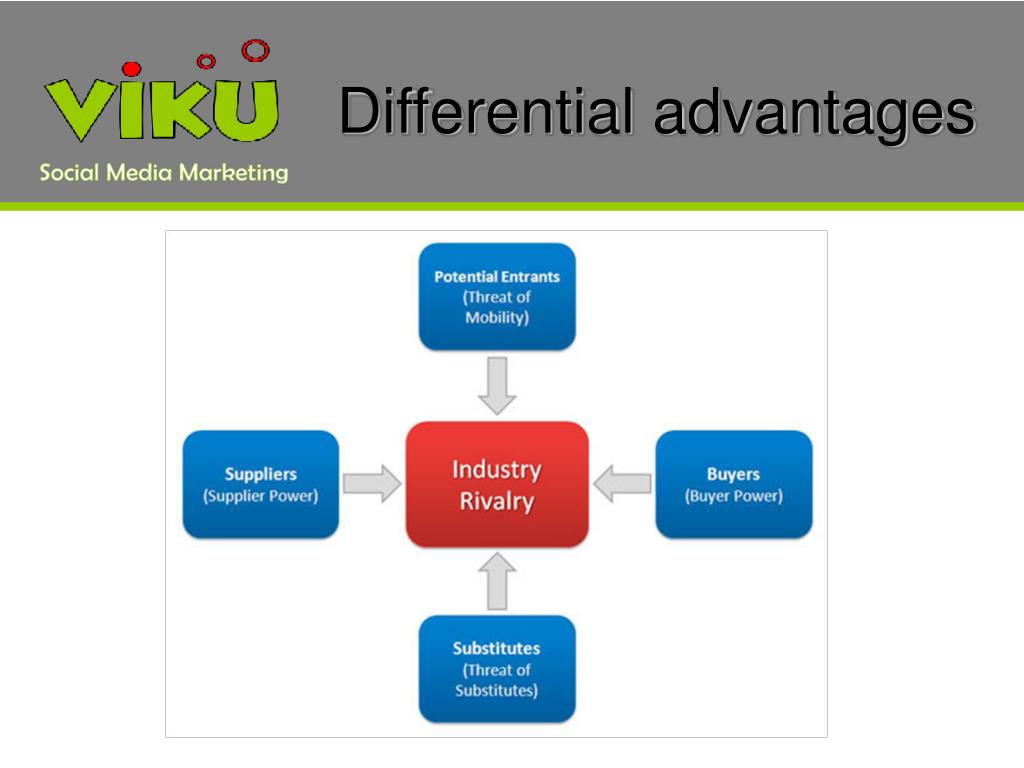 VIKU
Social Media Marketing

Differential advantages

Potential Entrants
(Threat of Mobility)

Suppliers
(Supplier Power)

Industry Rivalry

Buyers
(Buyer Power)

Substitutes
(Threat of Substitutes)